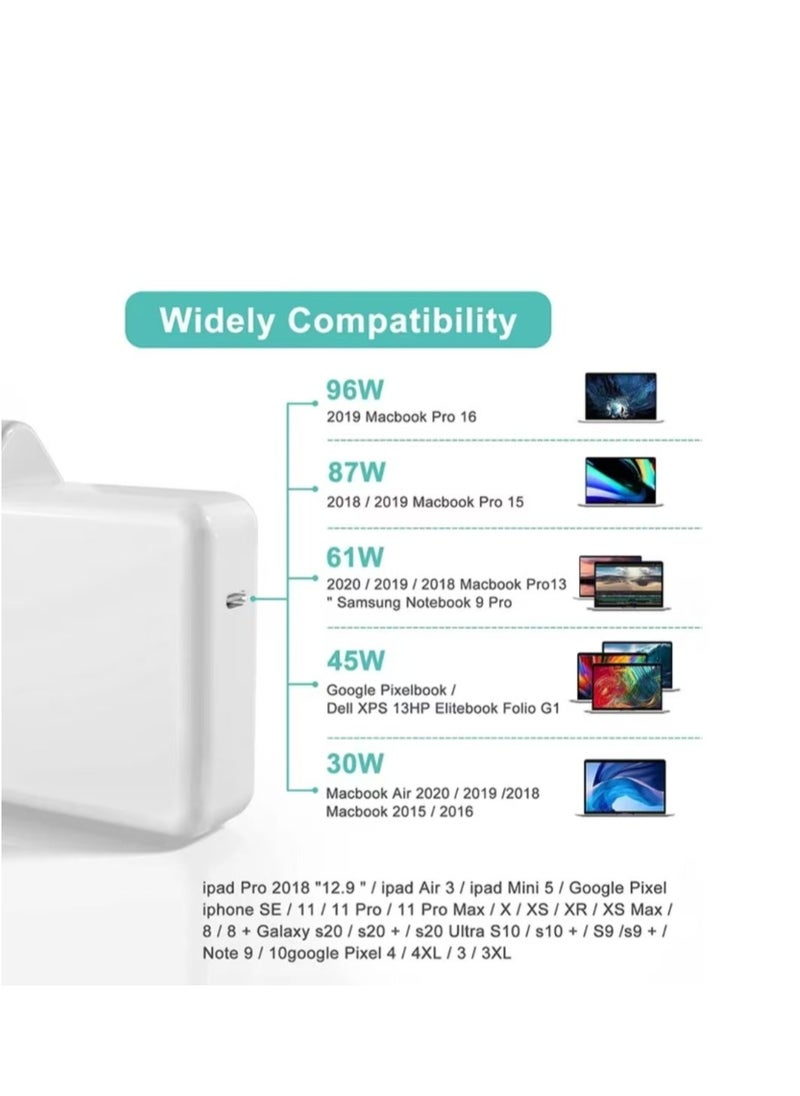 Widely Compatibility

96W
2019 Macbook Pro 16

87W
2018 / 2019 Macbook Pro 15

61W
2020 / 2019 / 2018 Macbook Pro13 " Samsung Notebook 9 Pro

45W
Google Pixelbook / Dell XPS 13HP Elitebook Folio G1

30W
Macbook Air 2020 / 2019 /2018 Macbook 2015 / 2016

ipad Pro 2018 "12.9 " / ipad Air 3 / ipad Mini 5 / Google Pixel iphone SE / 11 / 11 Pro / 11 Pro Max / X / XS / XR / XS Max / 8 / 8 + Galaxy s20 / s20 + / s20 Ultra S10 / s10 + / S9 /s9 + / Note 9 / 10google Pixel 4 / 4XL / 3 / 3XL